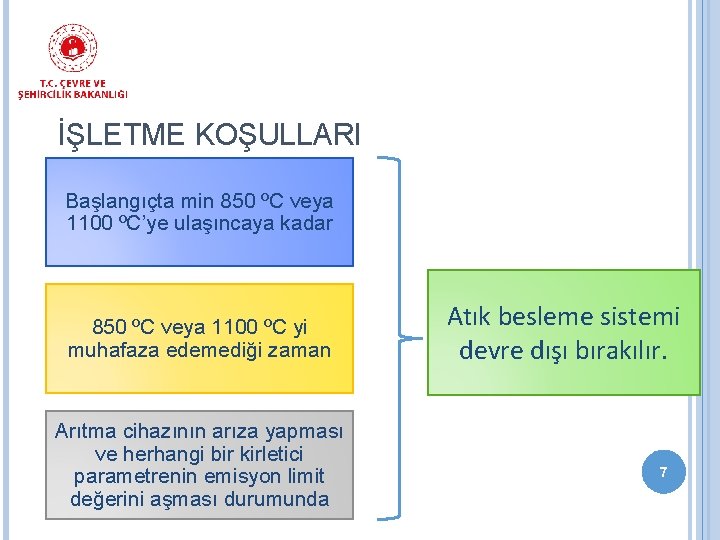 T.C. ÇEVRE VE ŞEHİRCİLİK BAKANLIĞI

İŞLETME KOŞULLARI

Başlangıçta min 850 ºC veya 1100 ºC'ye ulaşıncaya kadar

850 ºC veya 1100 ºC yi muhafaza edemediği zaman

Arıtma cihazının arıza yapması ve herhangi bir kirletici parametrenin emisyon limit değerini aşması durumunda

Atık besleme sistemi devre dışı bırakılır.

7